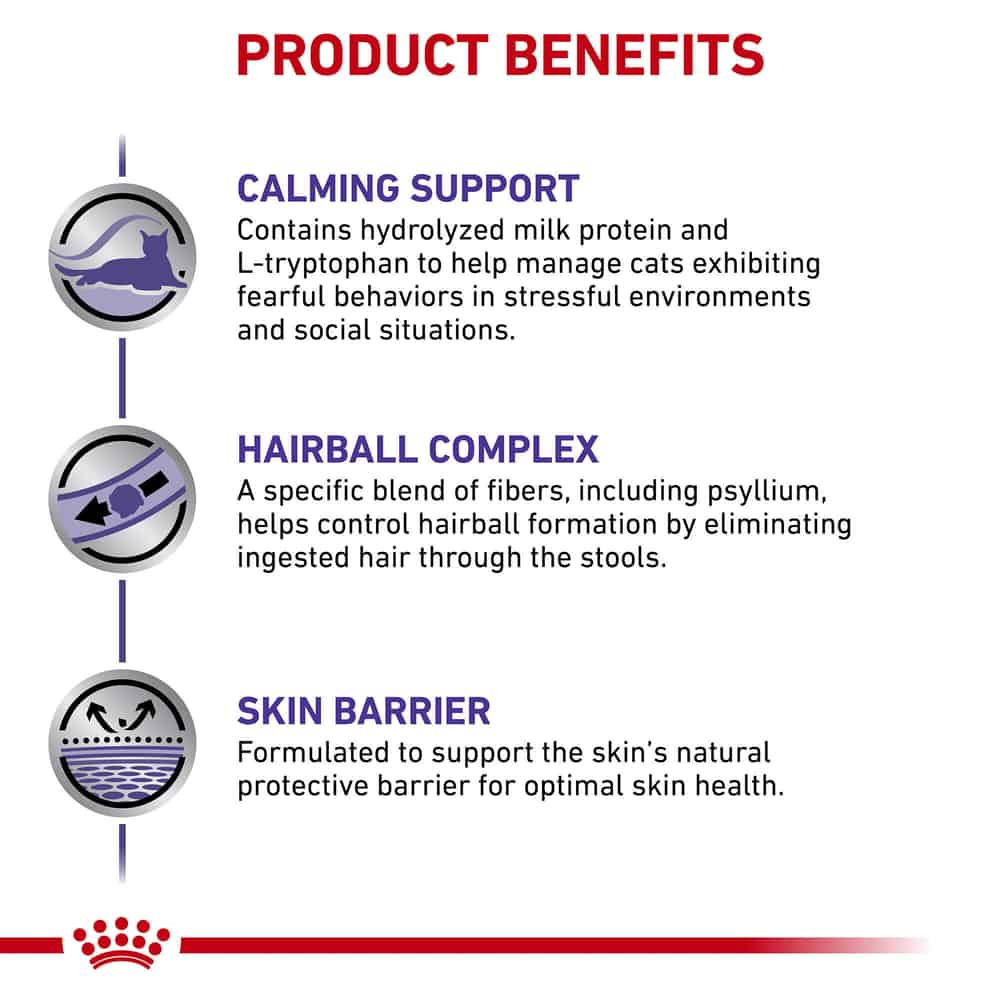 PRODUCT BENEFITS

CALMING SUPPORT
Contains hydrolyzed milk protein and L-tryptophan to help manage cats exhibiting fearful behaviors in stressful environments and social situations.

HAIRBALL COMPLEX
A specific blend of fibers, including psyllium, helps control hairball formation by eliminating ingested hair through the stools.

SKIN BARRIER
Formulated to support the skin's natural protective barrier for optimal skin health.